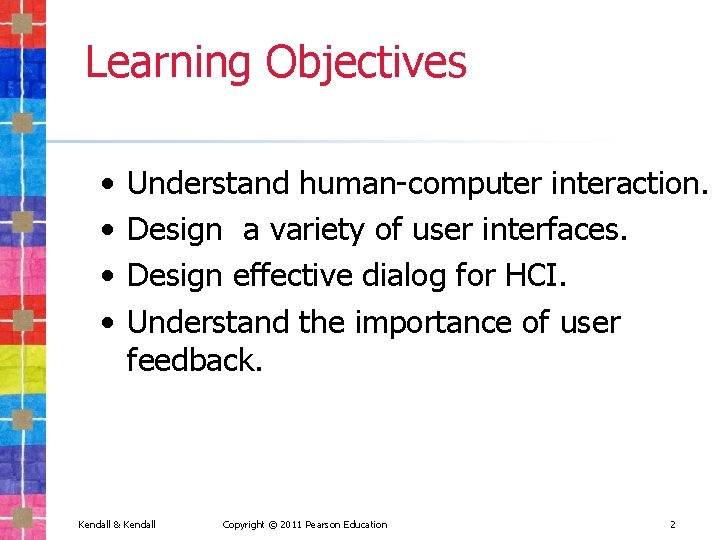 Learning Objectives

• Understand human-computer interaction.
• Design  a variety of user interfaces.
• Design effective dialog for HCI.
• Understand the importance of user feedback.

Kendall & Kendall

Copyright © 2011 Pearson Education

2